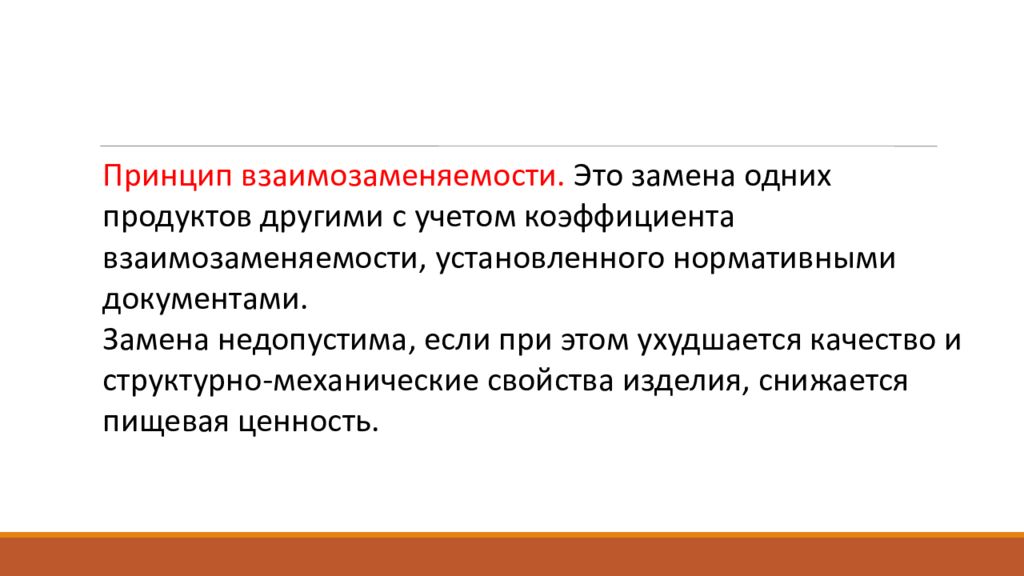 Принцип взаимозаменяемости. Это замена одних продуктов другими с учетом коэффициента взаимозаменяемости, установленного нормативными документами.
Замена недопустима, если при этом ухудшается качество и структурно-механические свойства изделия, снижается пищевая ценность.